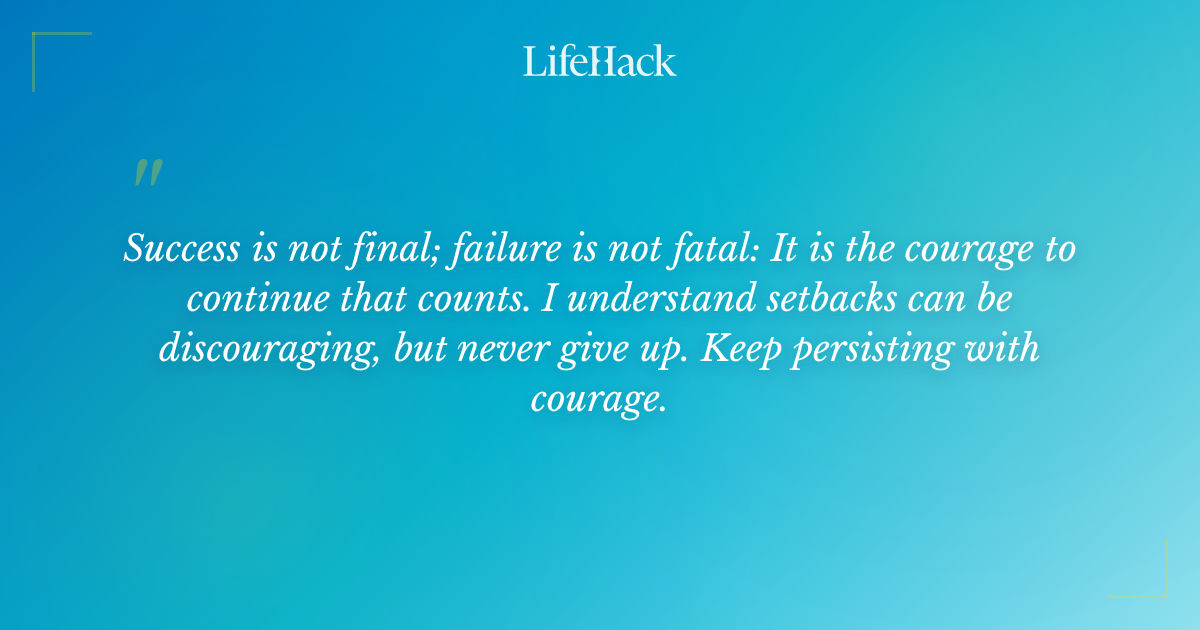 LifeHack

"

Success is not final; failure is not fatal: It is the courage to continue that counts. I understand setbacks can be discouraging, but never give up. Keep persisting with courage.